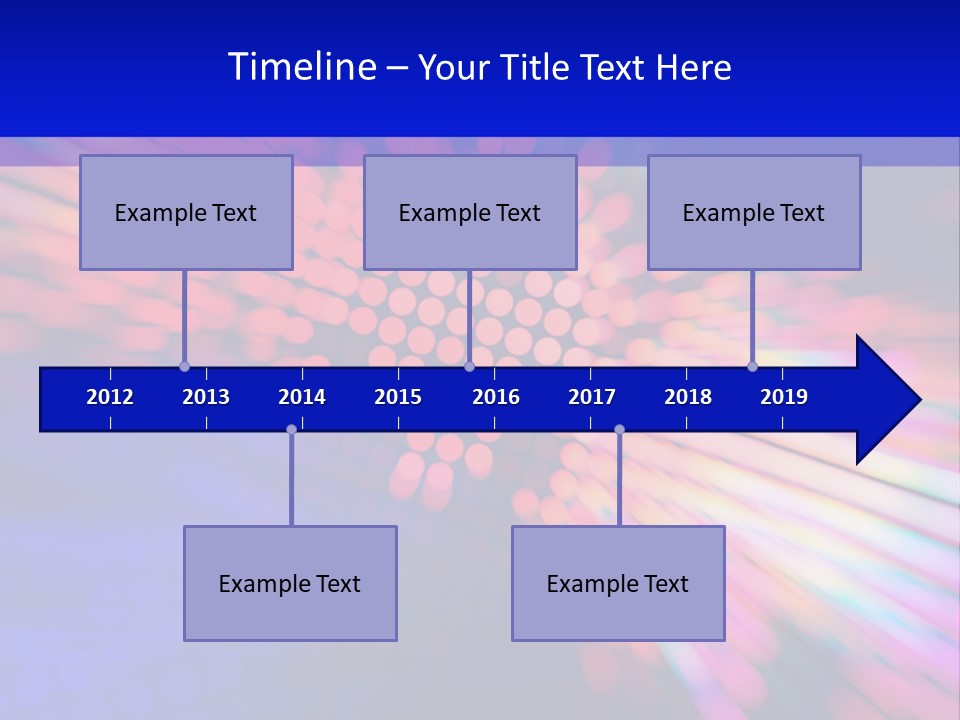 Timeline – Your Title Text Here

Example Text

Example Text

Example Text

2012 2013 2014 2015 2016 2017 2018 2019

Example Text

Example Text